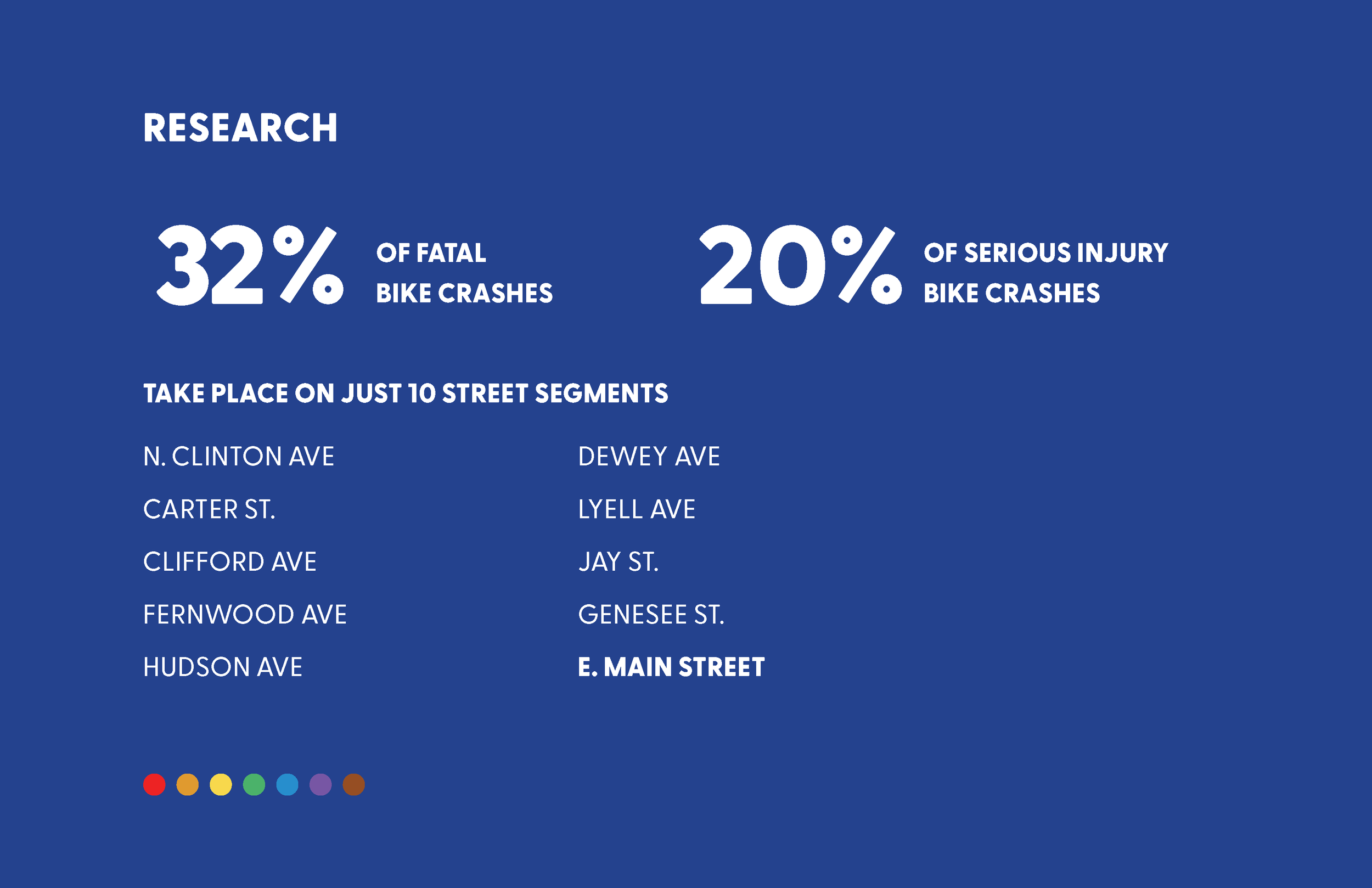 RESEARCH

32% OF FATAL BIKE CRASHES

20% OF SERIOUS INJURY BIKE CRASHES

TAKE PLACE ON JUST 10 STREET SEGMENTS

N. CLINTON AVE
CARTER ST.
CLIFFORD AVE
FERNWOOD AVE
HUDSON AVE

DEWEY AVE
LYELL AVE
JAY ST.
GENESEE ST.
E. MAIN STREET